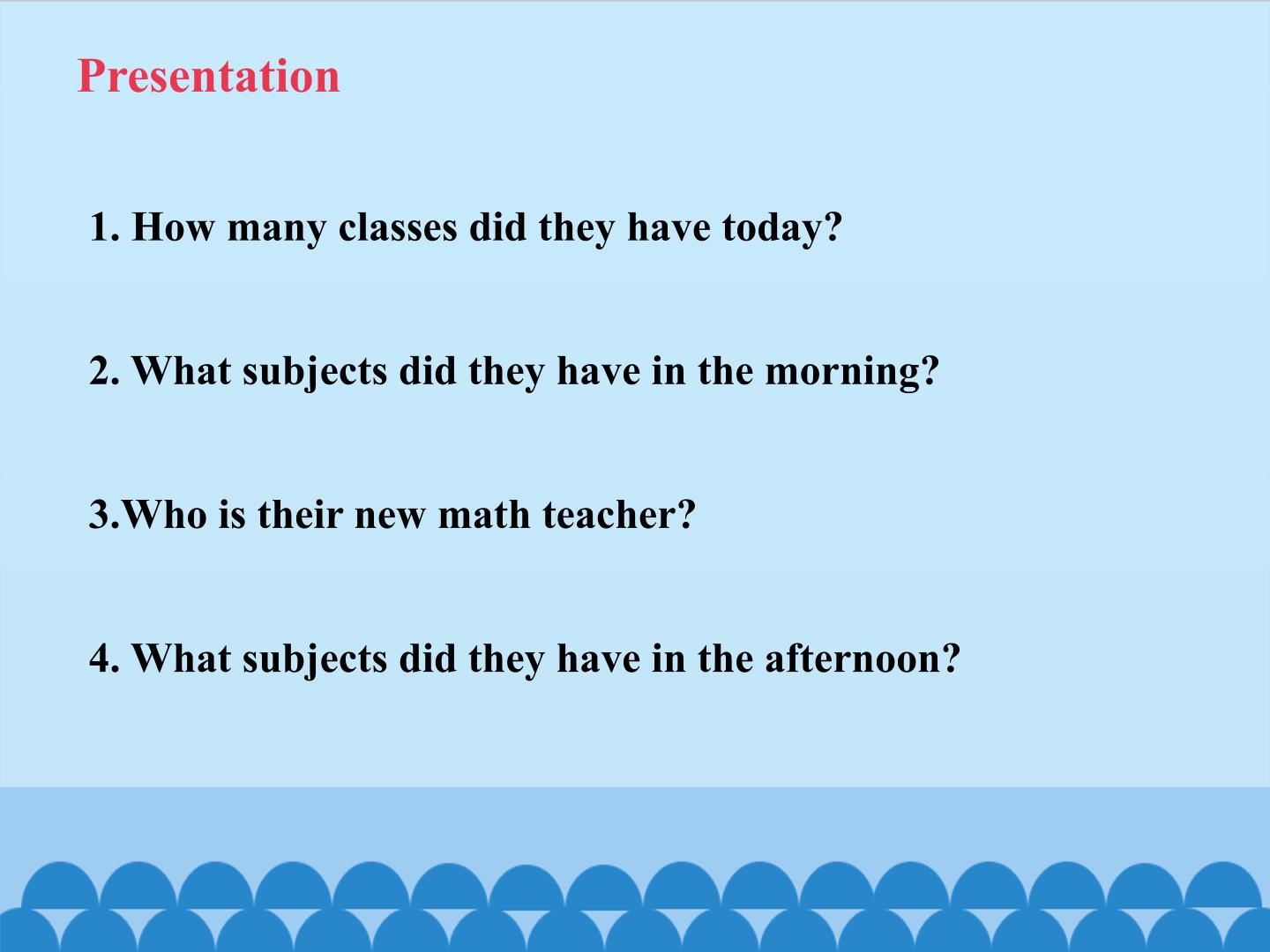 Presentation

1. How many classes did they have today?

2. What subjects did they have in the morning?

3.Who is their new math teacher?

4. What subjects did they have in the afternoon?